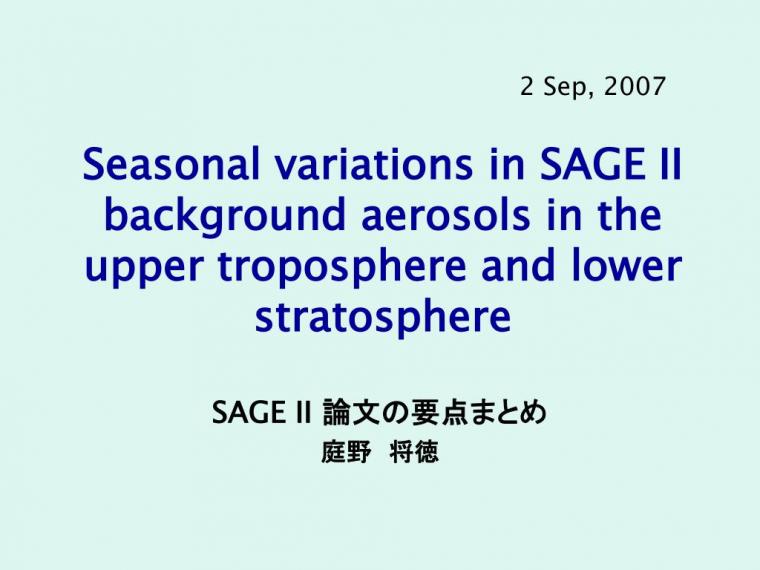 2 Sep, 2007

Seasonal variations in SAGE II background aerosols in the upper troposphere and lower stratosphere

SAGE II 論文の要点まとめ

庭野 将徳